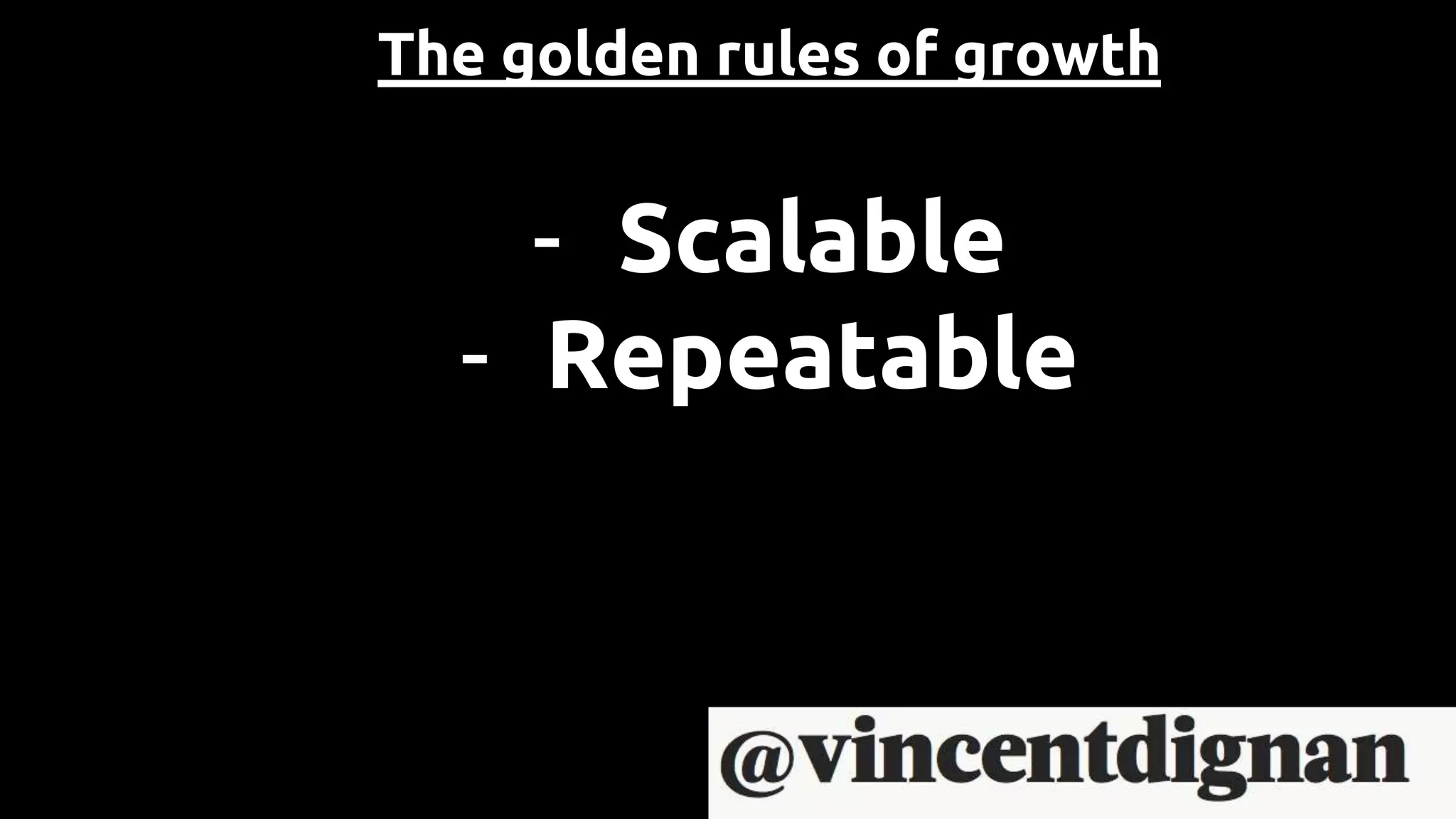 The golden rules of growth

- Scalable
- Repeatable

@vincentdignan